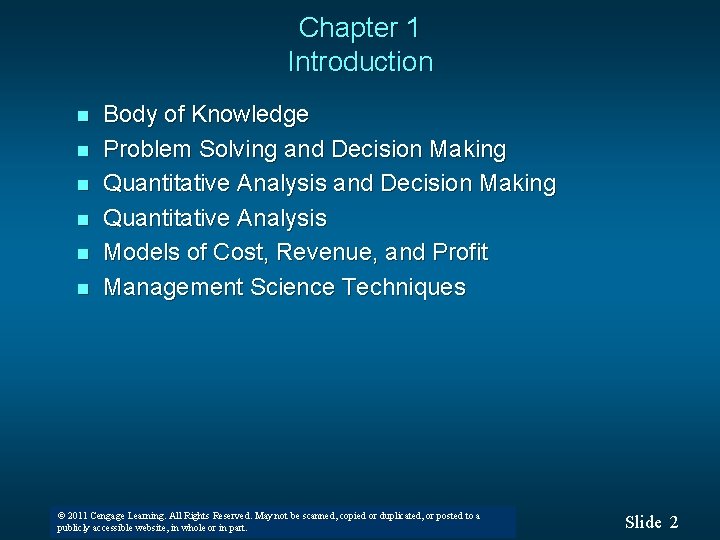 Chapter 1
Introduction

- Body of Knowledge
- Problem Solving and Decision Making
- Quantitative Analysis and Decision Making
- Quantitative Analysis
- Models of Cost, Revenue, and Profit
- Management Science Techniques

© 2011 Cengage Learning. All Rights Reserved. May not be scanned, copied or duplicated, or posted to a publicly accessible website, in whole or in part.

Slide 2